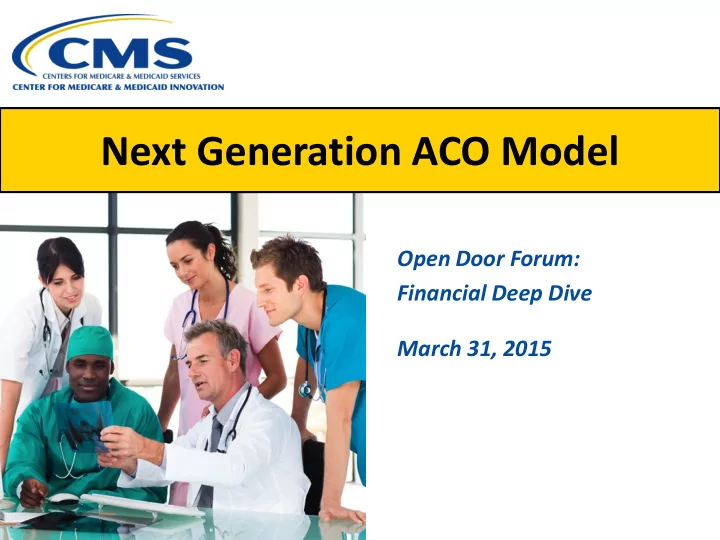 CMS
CENTERS FOR MEDICARE & MEDICAID SERVICES
CENTER FOR MEDICARE & MEDICAID INNOVATION

Next Generation ACO Model

Open Door Forum:
Financial Deep Dive

March 31, 2015